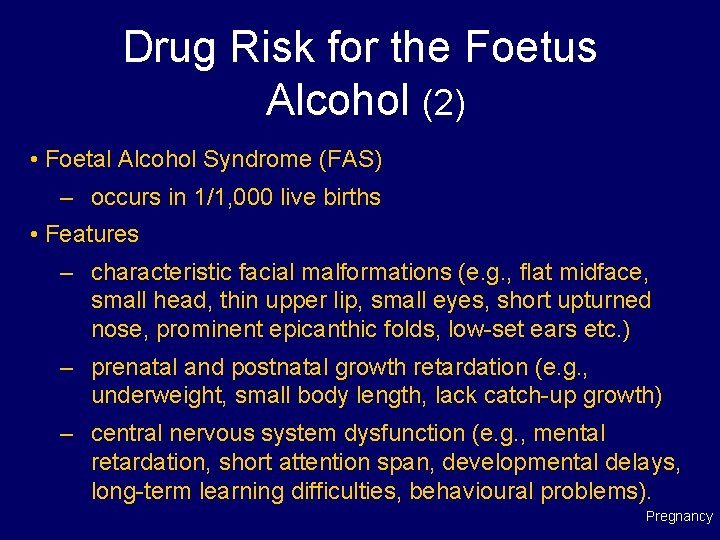 Drug Risk for the Foetus
Alcohol (2)

• Foetal Alcohol Syndrome (FAS)
– occurs in 1/1,000 live births

• Features
– characteristic facial malformations (e.g., flat midface, small head, thin upper lip, small eyes, short upturned nose, prominent epicanthic folds, low-set ears etc.)
– prenatal and postnatal growth retardation (e.g., underweight, small body length, lack catch-up growth)
– central nervous system dysfunction (e.g., mental retardation, short attention span, developmental delays, long-term learning difficulties, behavioural problems).

Pregnancy